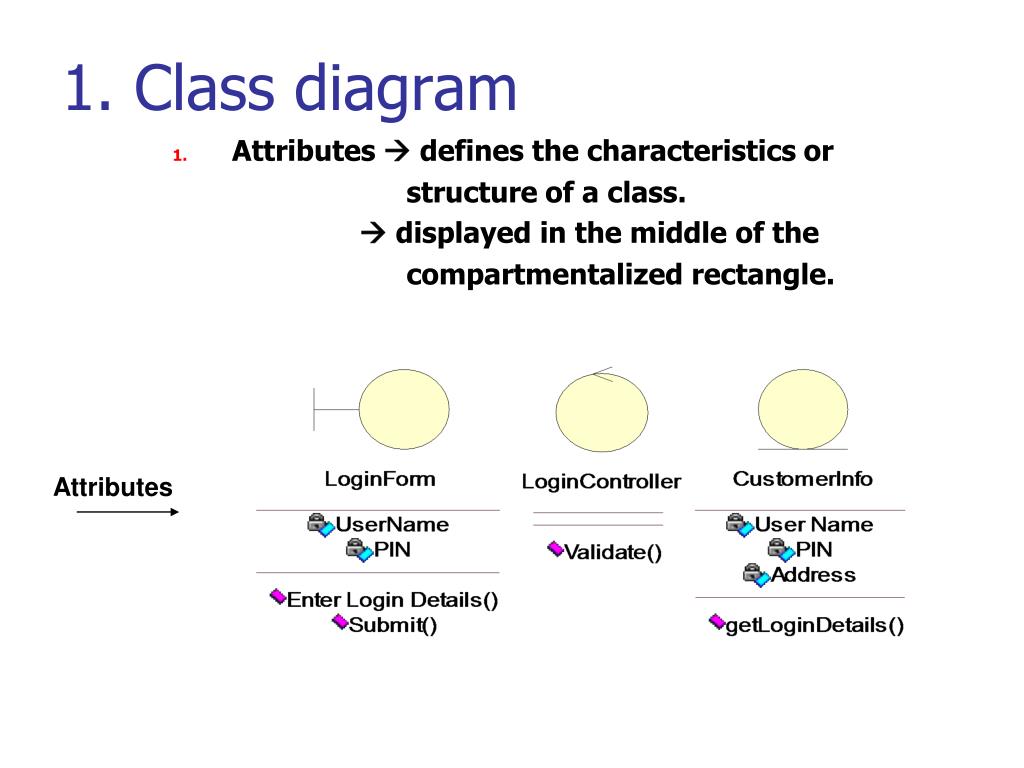 1. Class diagram

1. Attributes → defines the characteristics or structure of a class.
→ displayed in the middle of the compartmentalized rectangle.

Attributes

LoginForm
UserName
PIN
Enter Login Details()
Submit()

LoginController
Validate()

CustomerInfo
User Name
PIN
Address
getLoginDetails()